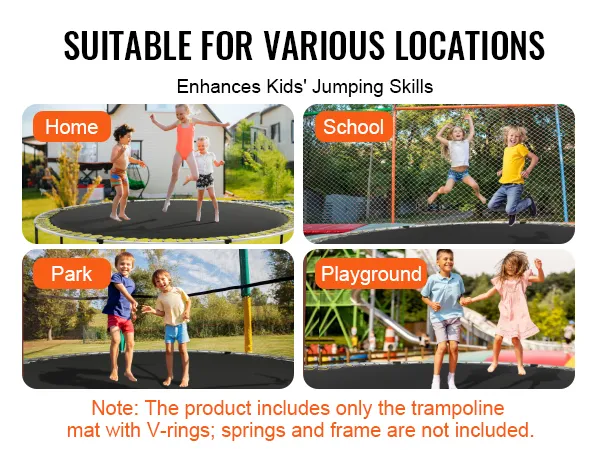 SUITABLE FOR VARIOUS LOCATIONS

Enhances Kids' Jumping Skills

Home

School

Park

Playground

Note: The product includes only the trampoline mat with V-rings; springs and frame are not included.